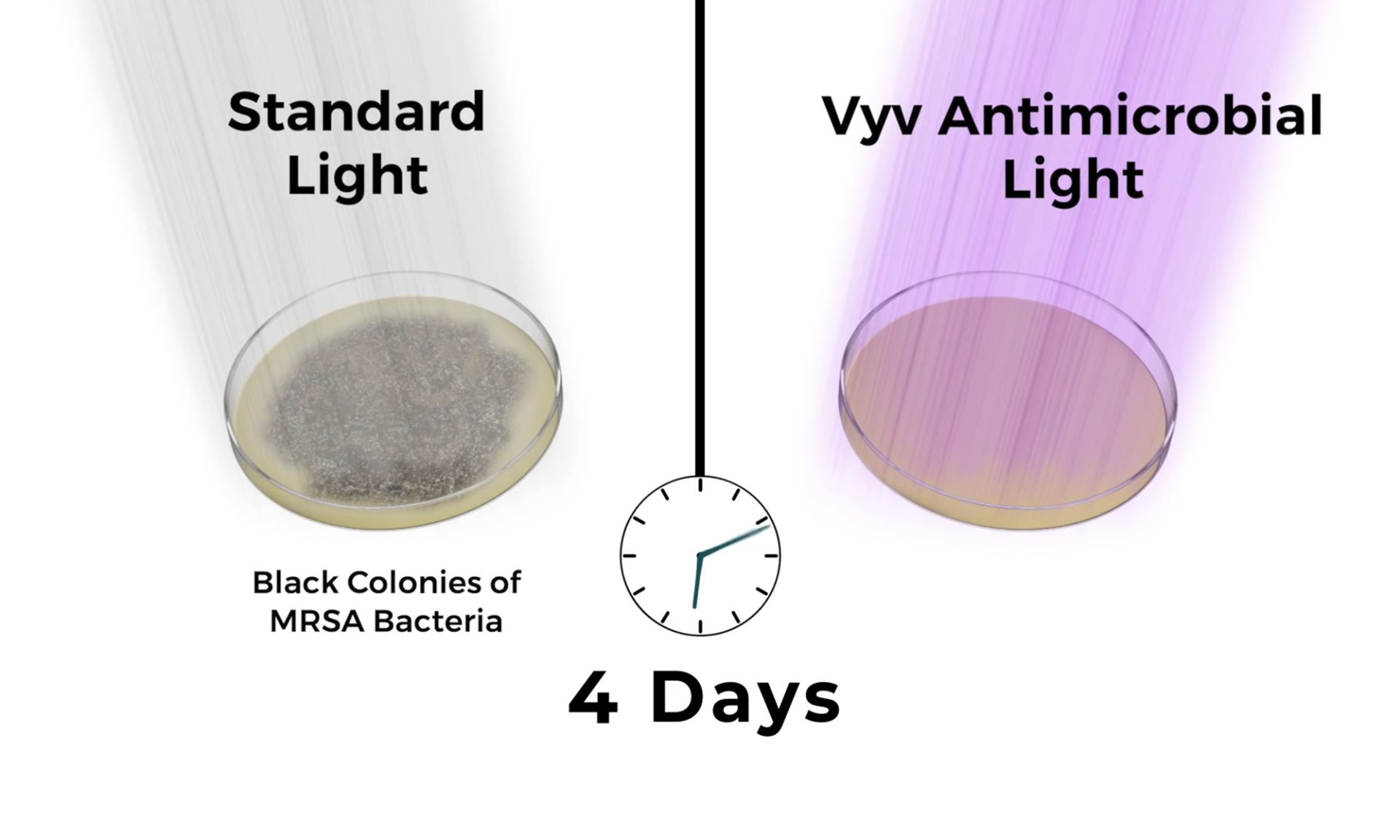 Standard Light

Black Colonies of MRSA Bacteria

Vyv Antimicrobial Light

4 Days